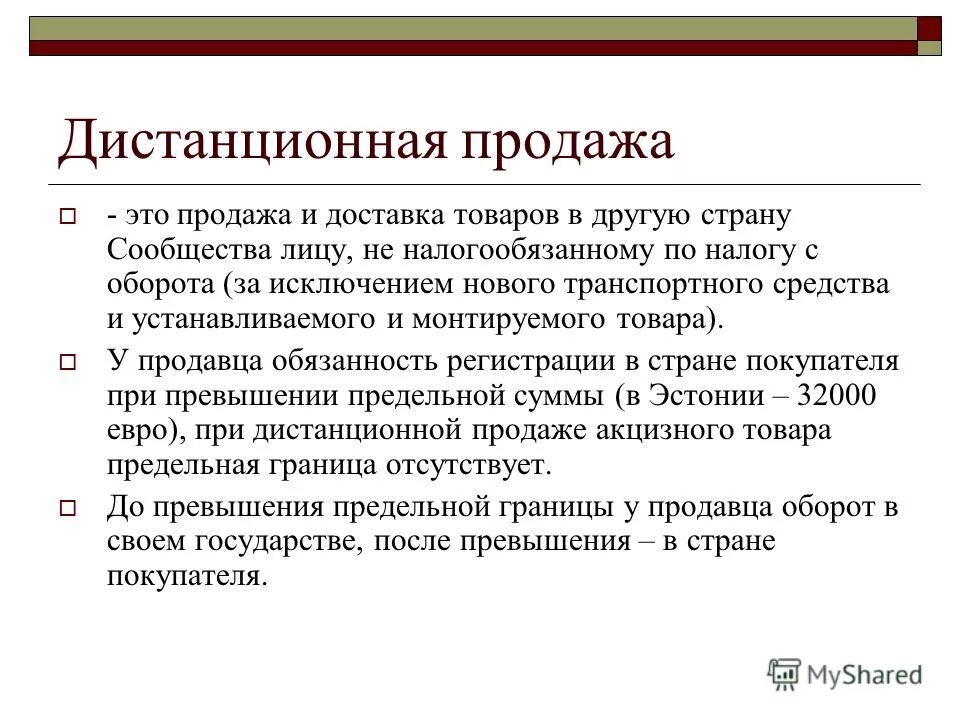 Дистанционная продажа

- это продажа и доставка товаров в другую страну Сообщества лицу, не налогообязанному по налогу с оборота (за исключением нового транспортного средства и устанавливаемого и монтируемого товара).

У продавца обязанность регистрации в стране покупателя при превышении предельной суммы (в Эстонии – 32000 евро), при дистанционной продаже акцизного товара предельная граница отсутствует.

До превышения предельной границы у продавца оборот в своем государстве, после превышения – в стране покупателя.

MyShared